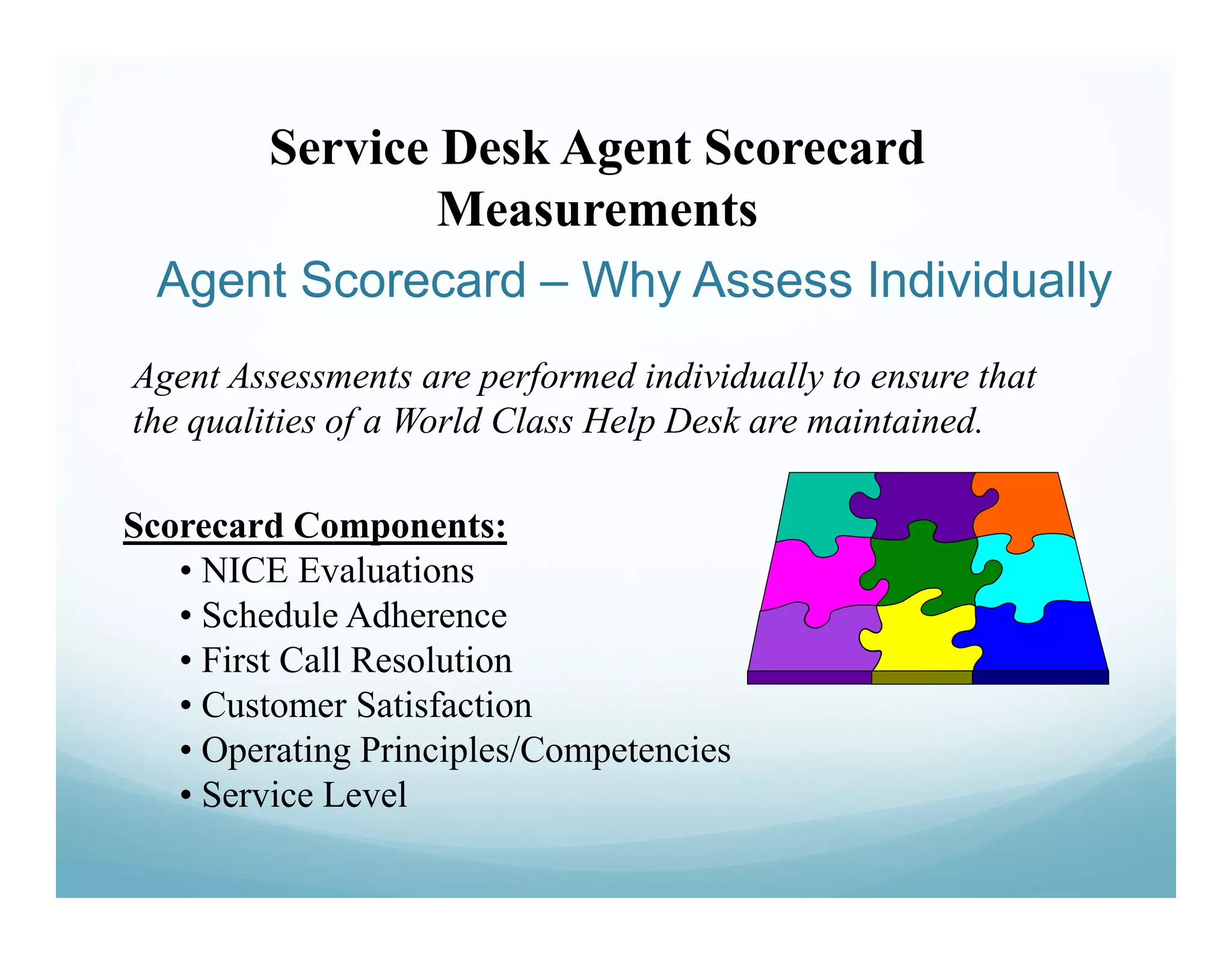 Service Desk Agent Scorecard Measurements

Agent Scorecard – Why Assess Individually

Agent Assessments are performed individually to ensure that the qualities of a World Class Help Desk are maintained.

Scorecard Components:
• NICE Evaluations
• Schedule Adherence
• First Call Resolution
• Customer Satisfaction
• Operating Principles/Competencies
• Service Level